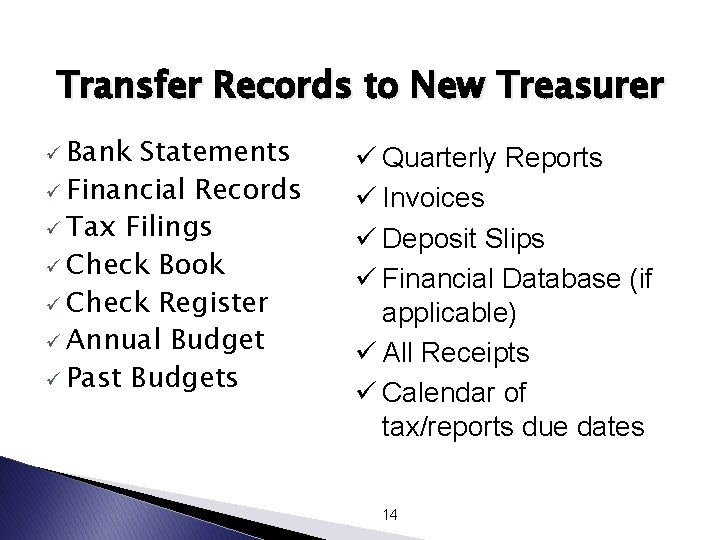 Transfer Records to New Treasurer

✓ Bank Statements
✓ Financial Records
✓ Tax Filings
✓ Check Book
✓ Check Register
✓ Annual Budget
✓ Past Budgets

✓ Quarterly Reports
✓ Invoices
✓ Deposit Slips
✓ Financial Database (if applicable)
✓ All Receipts
✓ Calendar of tax/reports due dates

14